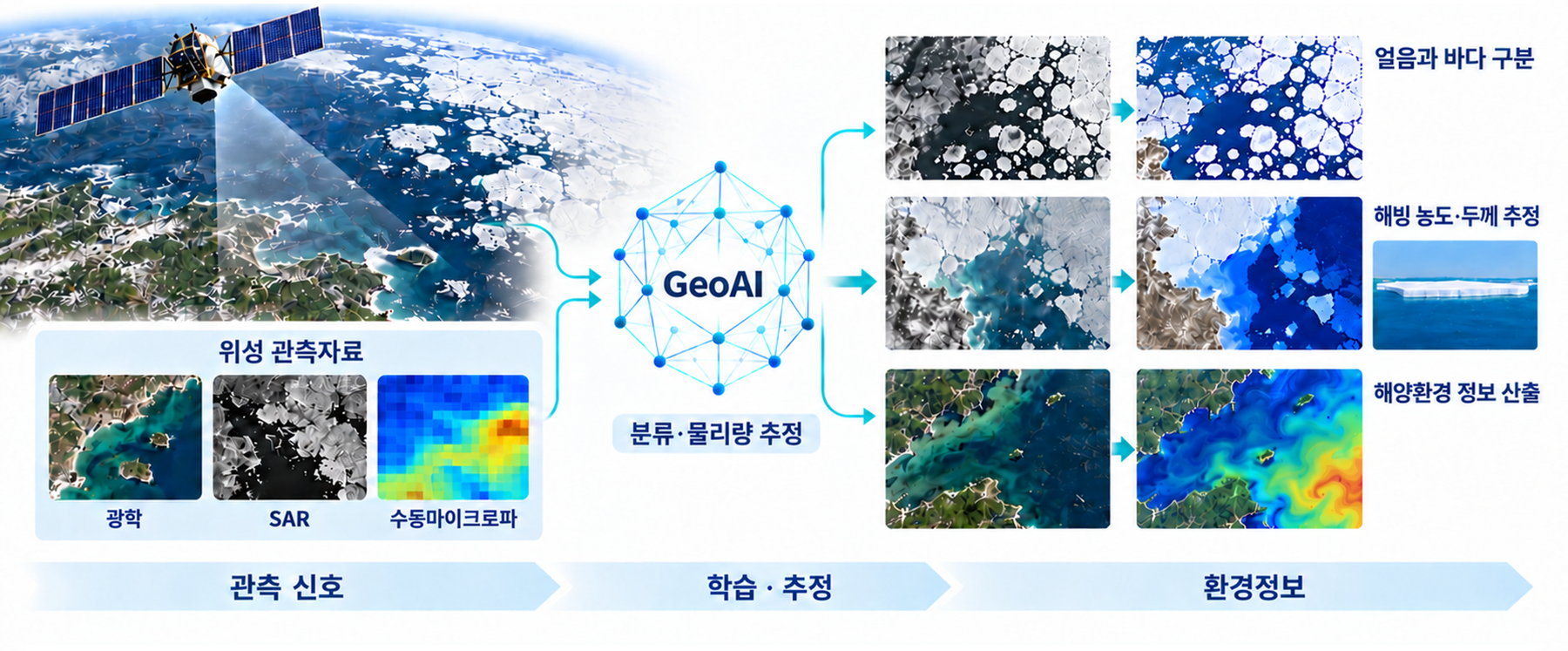 위성 관측자료

광학

SAR

수동마이크로파

GeoAI

분류·물리량 추정

얼음과 바다 구분

해빙 농도·두께 추정

해양환경 정보 산출

관측 신호

학습 · 추정

환경정보